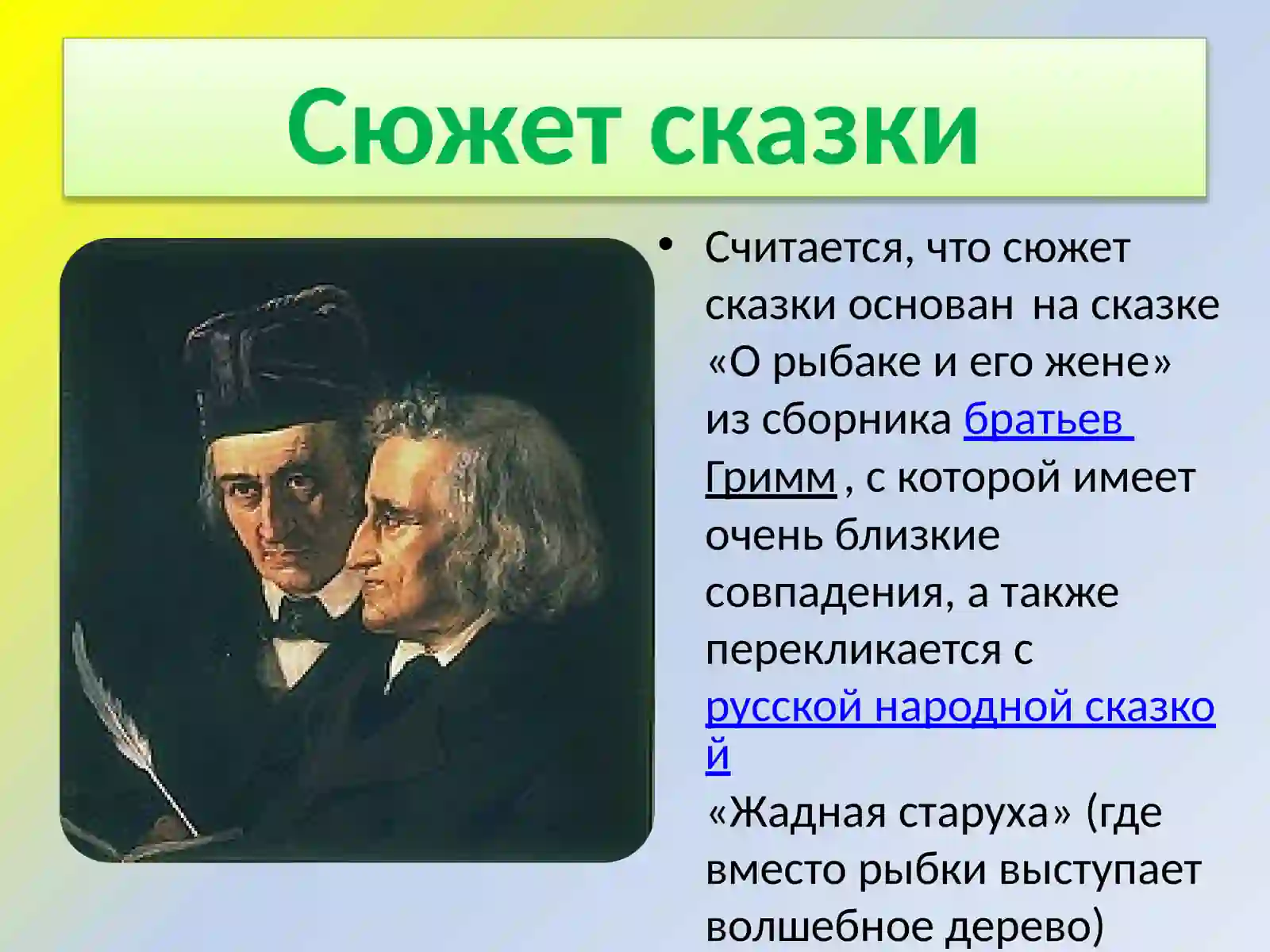 Сюжет сказки

• Считается, что сюжет сказки основан на сказке «О рыбаке и его жене» из сборника братьев Гримм, с которой имеет очень близкие совпадения, а также перекликается с русской народной сказкой «Жадная старуха» (где вместо рыбки выступает волшебное дерево)